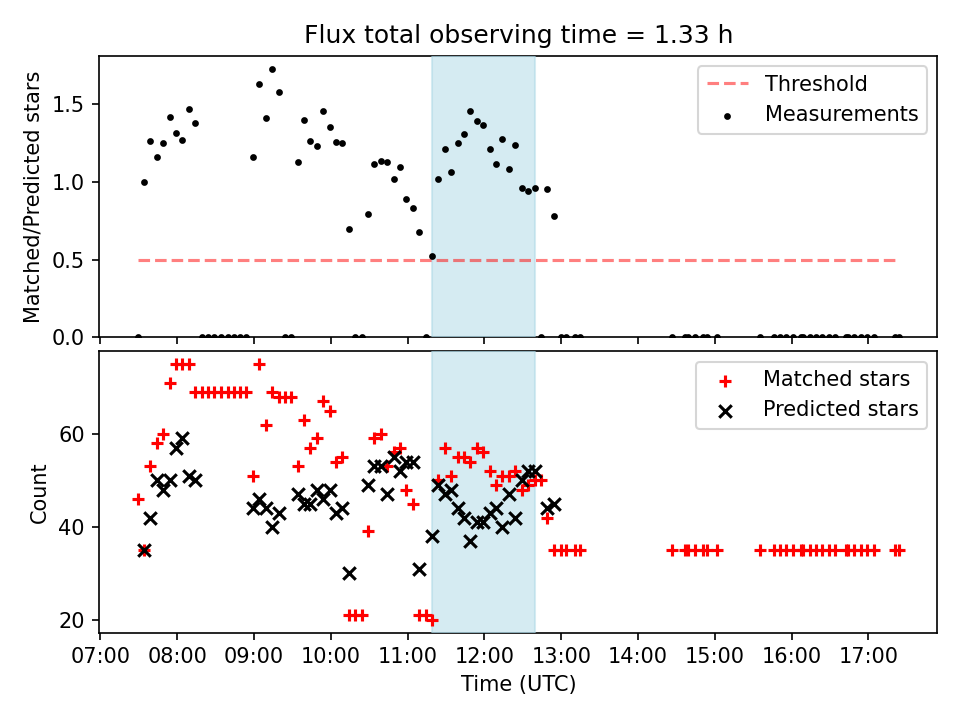 Flux total observing time = 1.33 h

Matched/Predicted stars

1.5
1.0
0.5
0.0

Threshold
Measurements

Count

60
40
20

Matched stars
Predicted stars

07:00 08:00 09:00 10:00 11:00 12:00 13:00 14:00 15:00 16:00 17:00

Time (UTC)